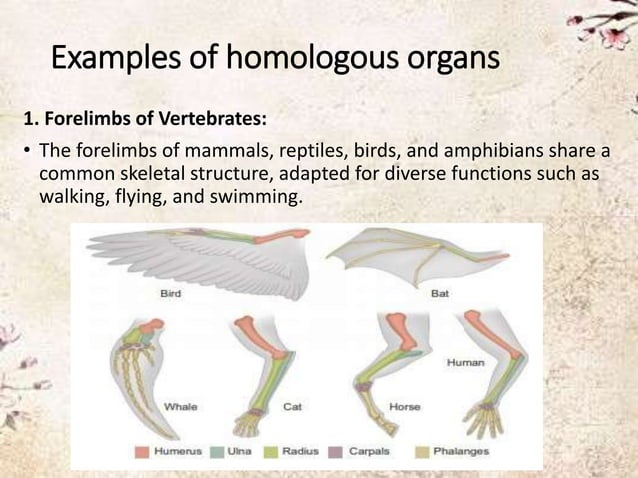 Examples of homologous organs

1. Forelimbs of Vertebrates:

• The forelimbs of mammals, reptiles, birds, and amphibians share a common skeletal structure, adapted for diverse functions such as walking, flying, and swimming.

Bird

Bat

Whale

Cat

Horse

Human

Humerus Ulna Radius Carpals Phalanges